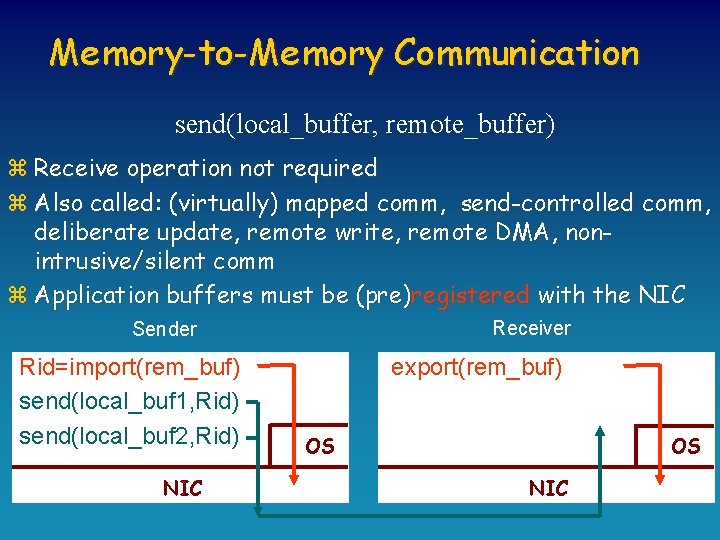 Memory-to-Memory Communication

send(local_buffer, remote_buffer)

⌘ Receive operation not required

⌘ Also called: (virtually) mapped comm, send-controlled comm, deliberate update, remote write, remote DMA, non-intrusive/silent comm

⌘ Application buffers must be (pre)registered with the NIC

Sender

Rid=import(rem_buf)
send(local_buf1,Rid)
send(local_buf2,Rid)

OS

NIC

Receiver

export(rem_buf)

OS

NIC